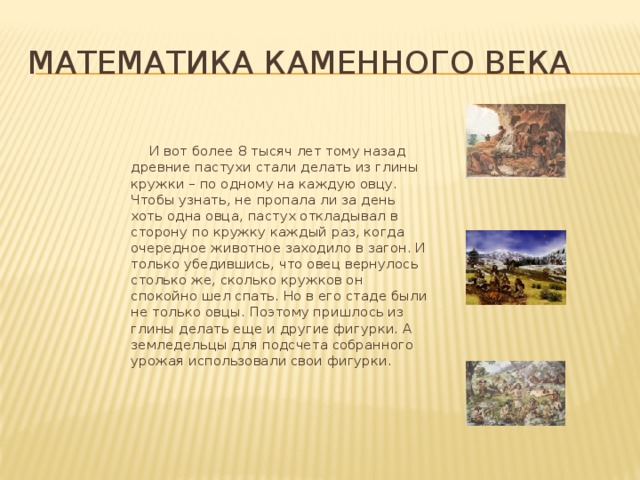 МАТЕМАТИКА КАМЕННОГО ВЕКА

И вот более 8 тысяч лет тому назад древние пастухи стали делать из глины кружки – по одному на каждую овцу. Чтобы узнать, не пропала ли за день хоть одна овца, пастух откладывал в сторону по кружку каждый раз, когда очередное животное заходило в загон. И только убедившись, что овец вернулось столько же, сколько кружков он спокойно шел спать. Но в его стаде были не только овцы. Поэтому пришлось из глины делать еще и другие фигурки. А земледельцы для подсчета собранного урожая использовали свои фигурки.